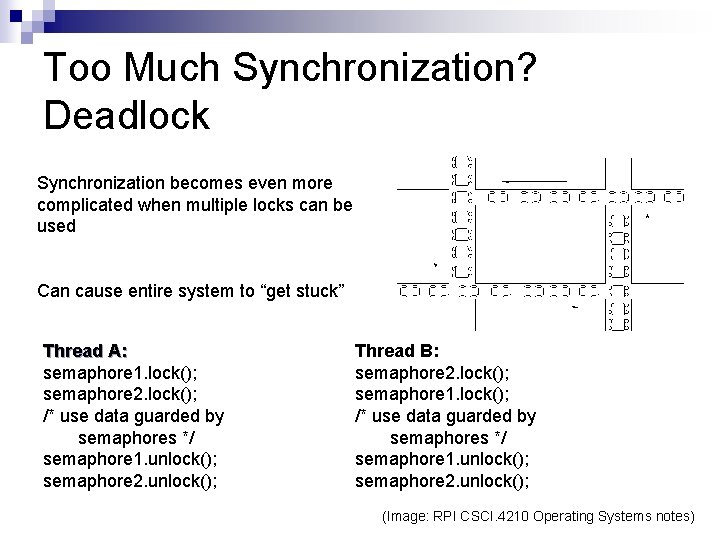 Too Much Synchronization? Deadlock

Synchronization becomes even more complicated when multiple locks can be used

Can cause entire system to “get stuck”

Thread A:
semaphore1.lock();
semaphore2.lock();
/* use data guarded by semaphores */
semaphore1.unlock();
semaphore2.unlock();

Thread B:
semaphore2.lock();
semaphore1.lock();
/* use data guarded by semaphores */
semaphore1.unlock();
semaphore2.unlock();

(Image: RPI CSCI.4210 Operating Systems notes)